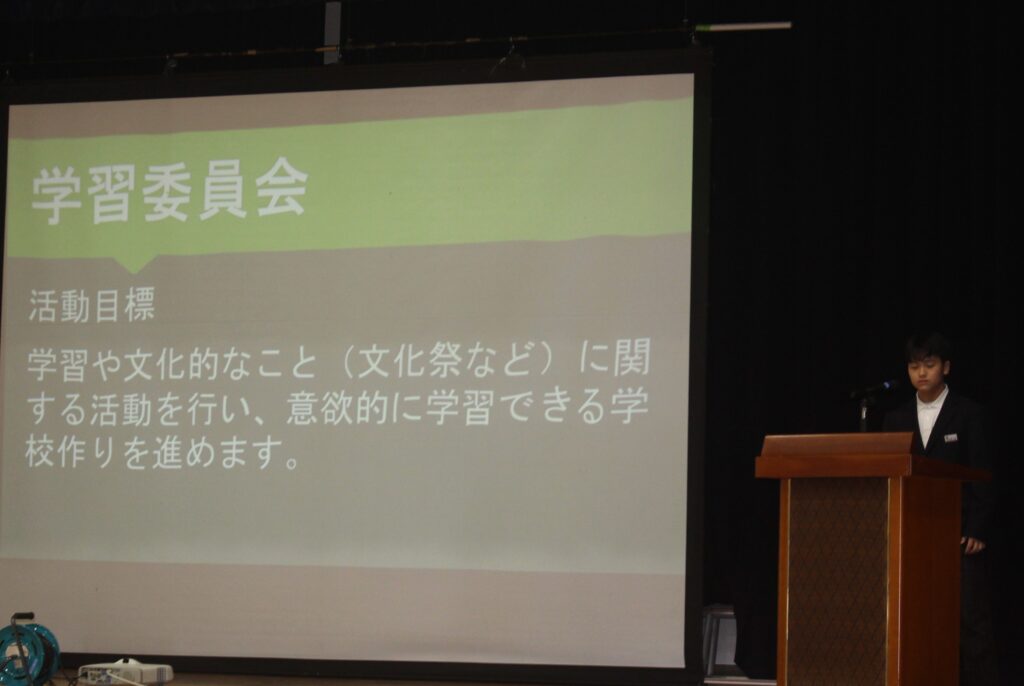 学習委員会

活動目標

学習や文化的なこと（文化祭など）に関する活動を行い、意欲的に学習できる学校作りを進めます。